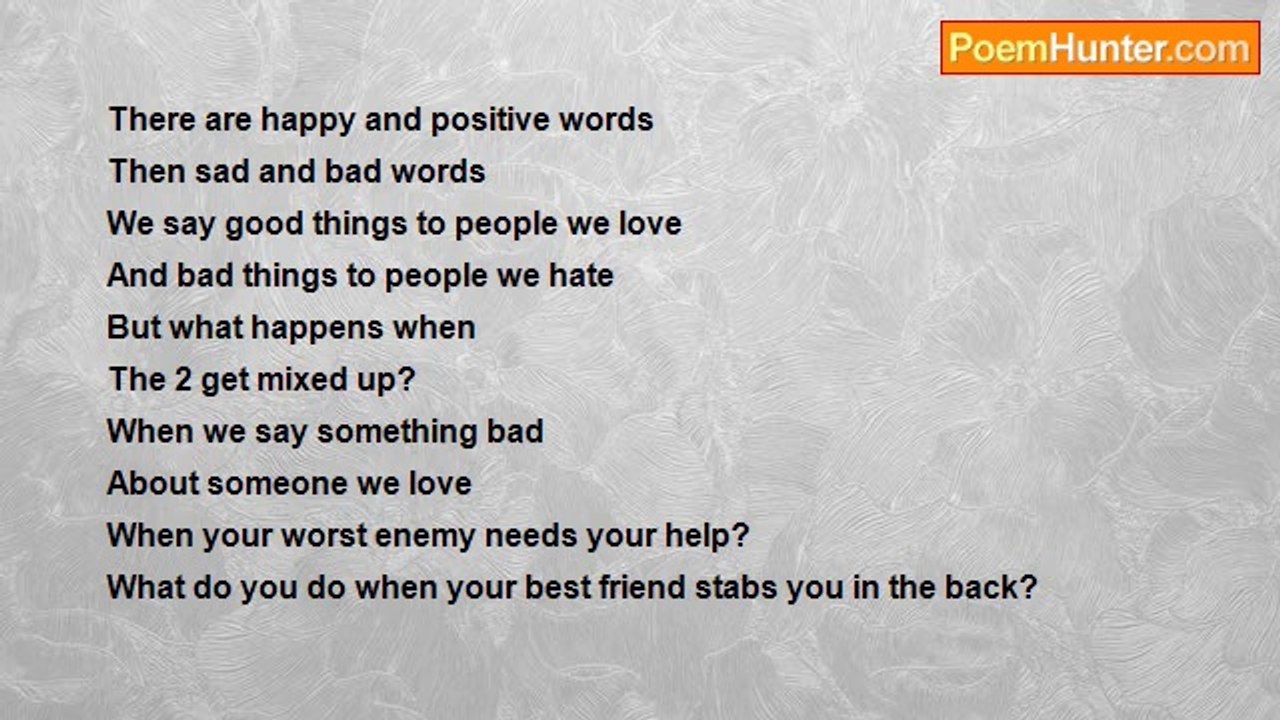 PoemHunter.com

There are happy and positive words
Then sad and bad words
We say good things to people we love
And bad things to people we hate
But what happens when
The 2 get mixed up?
When we say something bad
About someone we love
When your worst enemy needs your help?
What do you do when your best friend stabs you in the back?